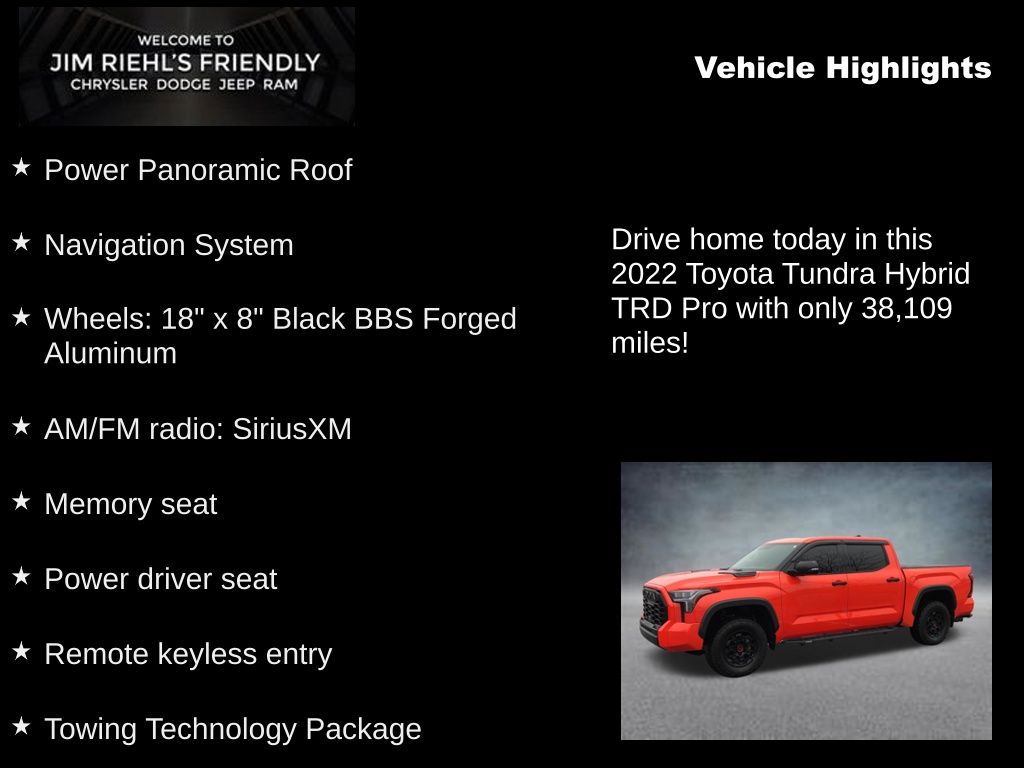 WELCOME TO
JIM RIEHL'S FRIENDLY
CHRYSLER DODGE JEEP RAM

Vehicle Highlights

★ Power Panoramic Roof

★ Navigation System

★ Wheels: 18" x 8" Black BBS Forged Aluminum

★ AM/FM radio: SiriusXM

★ Memory seat

★ Power driver seat

★ Remote keyless entry

★ Towing Technology Package

Drive home today in this 2022 Toyota Tundra Hybrid TRD Pro with only 38,109 miles!